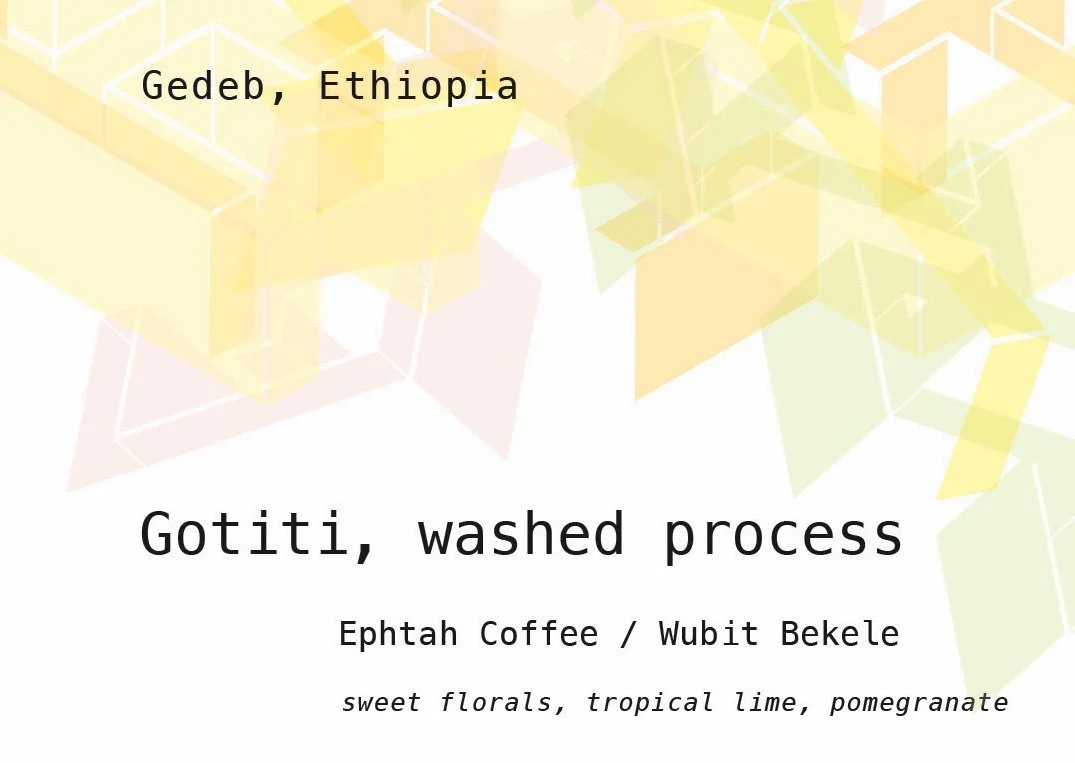 Gedeb, Ethiopia

Gotiti, washed process

Ephtah Coffee / Wubit Bekele

sweet florals, tropical lime, pomegranate